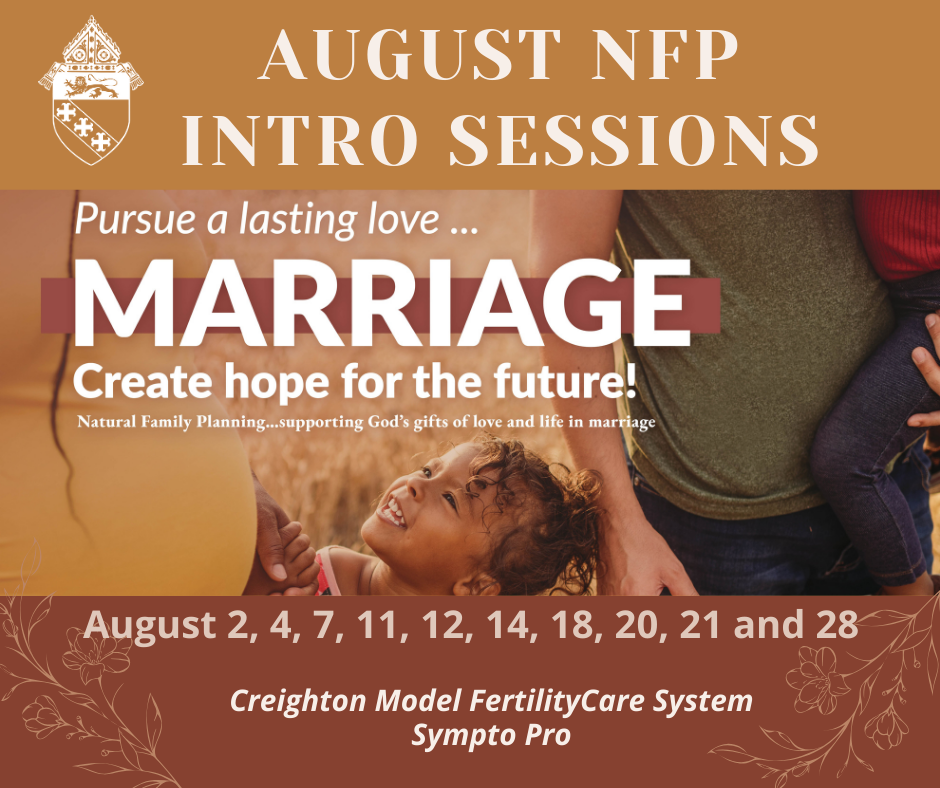 AUGUST NFP
INTRO SESSIONS

Pursue a lasting love ...
MARRIAGE
Create hope for the future!
Natural Family Planning...supporting God's gifts of love and life in marriage

August 2, 4, 7, 11, 12, 14, 18, 20, 21 and 28

Creighton Model FertilityCare System
Sympto Pro